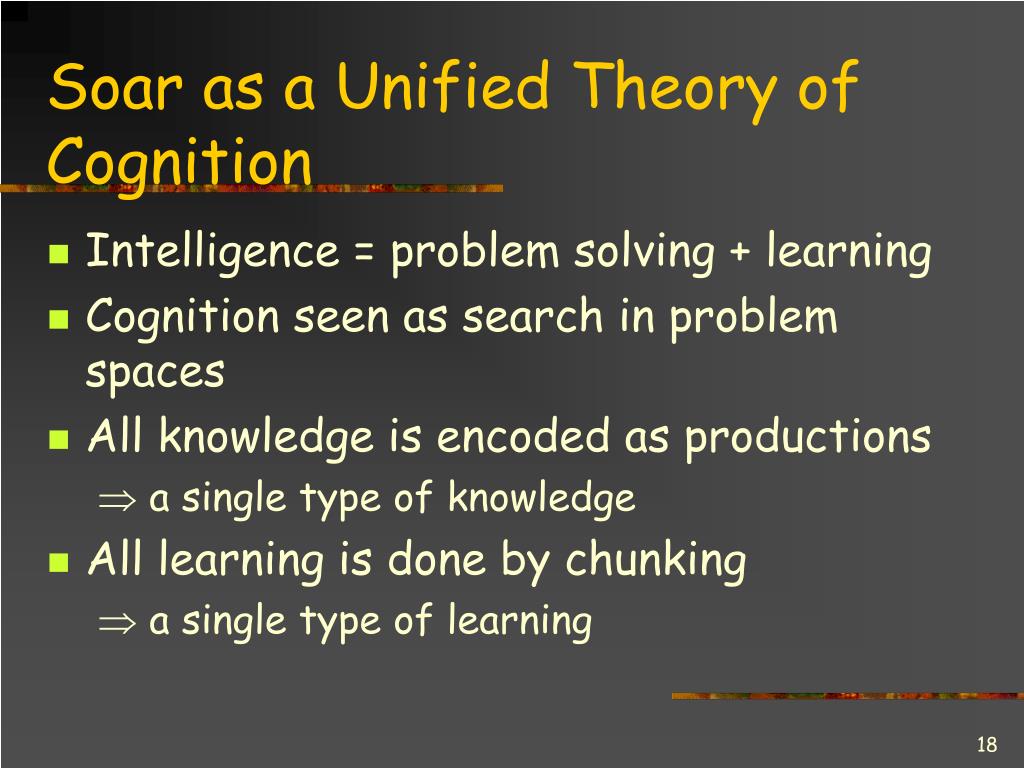 Soar as a Unified Theory of Cognition

Intelligence = problem solving + learning

Cognition seen as search in problem spaces

All knowledge is encoded as productions

$\Rightarrow$ a single type of knowledge

All learning is done by chunking

$\Rightarrow$ a single type of learning

18